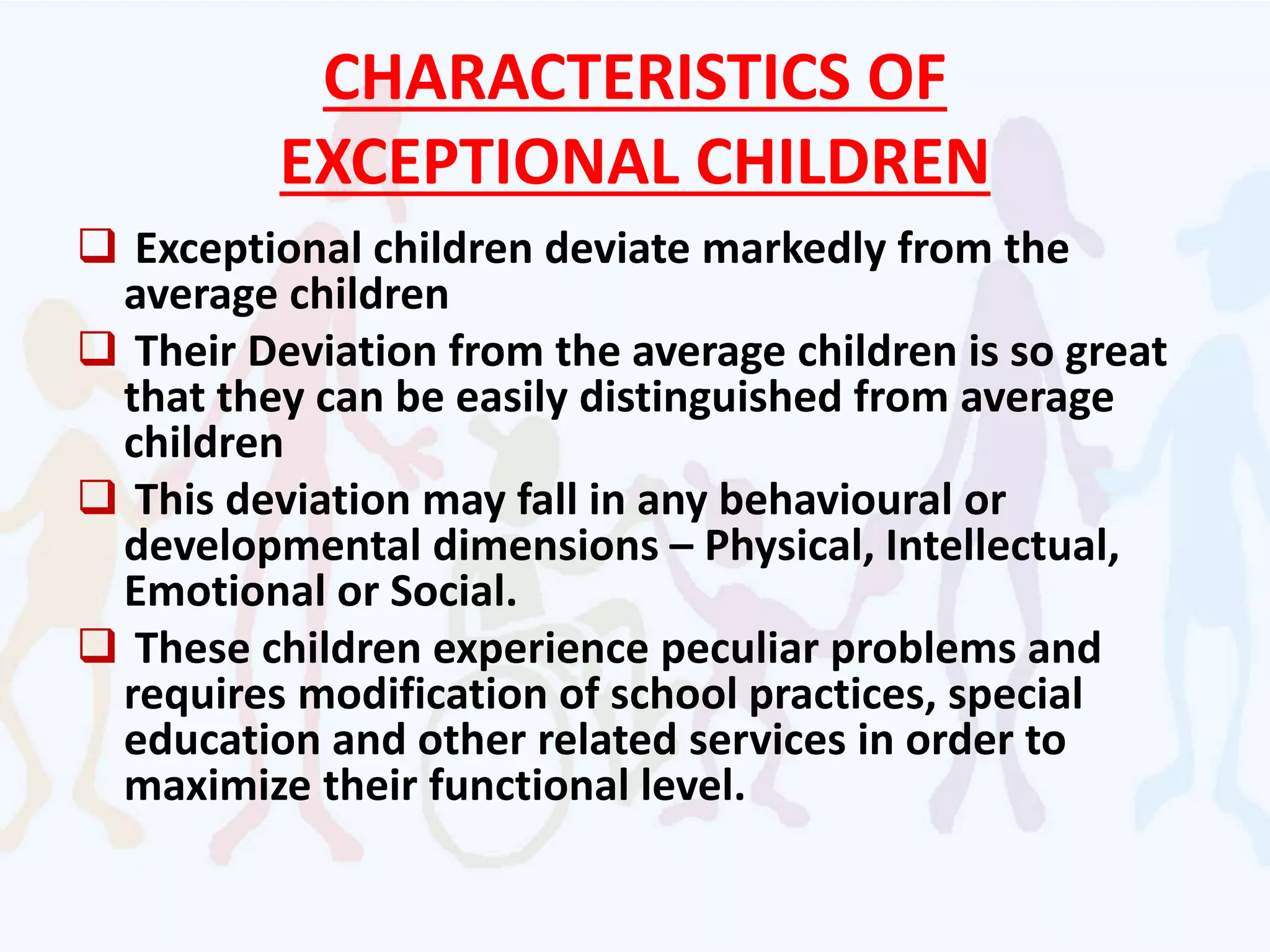 CHARACTERISTICS OF EXCEPTIONAL CHILDREN

❑ Exceptional children deviate markedly from the average children

❑ Their Deviation from the average children is so great that they can be easily distinguished from average children

❑ This deviation may fall in any behavioural or developmental dimensions – Physical, Intellectual, Emotional or Social.

❑ These children experience peculiar problems and requires modification of school practices, special education and other related services in order to maximize their functional level.